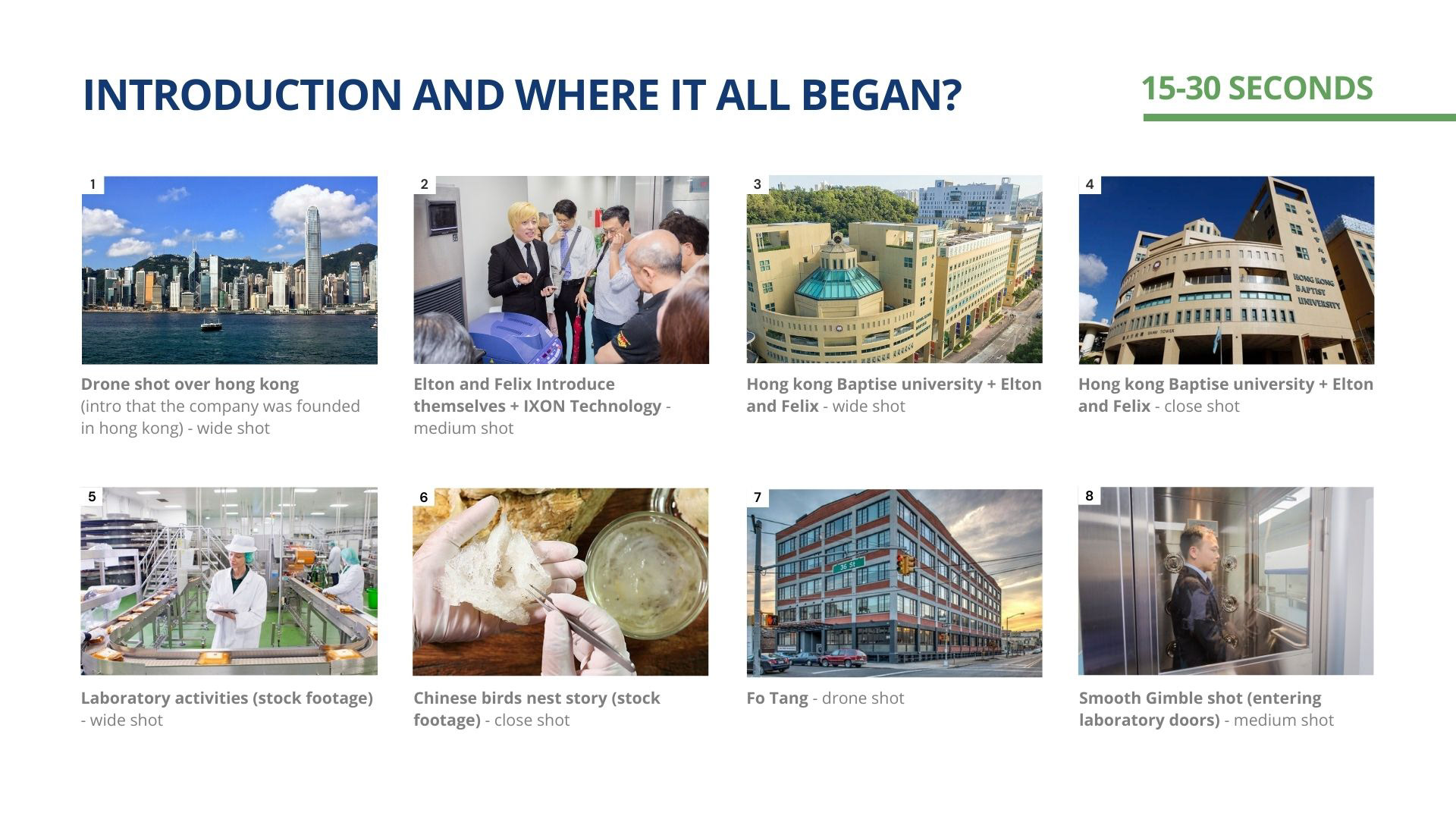 INTRODUCTION AND WHERE IT ALL BEGAN?

15-30 SECONDS

1

Drone shot over hong kong (intro that the company was founded in hong kong) - wide shot

2

Elton and Felix Introduce themselves + IXON Technology - medium shot

3

Hong kong Baptise university + Elton and Felix - wide shot

4

HONG KONG BAPTIST UNIVERSITY

Hong kong Baptise university + Elton and Felix - close shot

5

Laboratory activities (stock footage) - wide shot

6

Chinese birds nest story (stock footage) - close shot

7

36 St

Fo Tang - drone shot

8

Smooth Gimble shot (entering laboratory doors) - medium shot